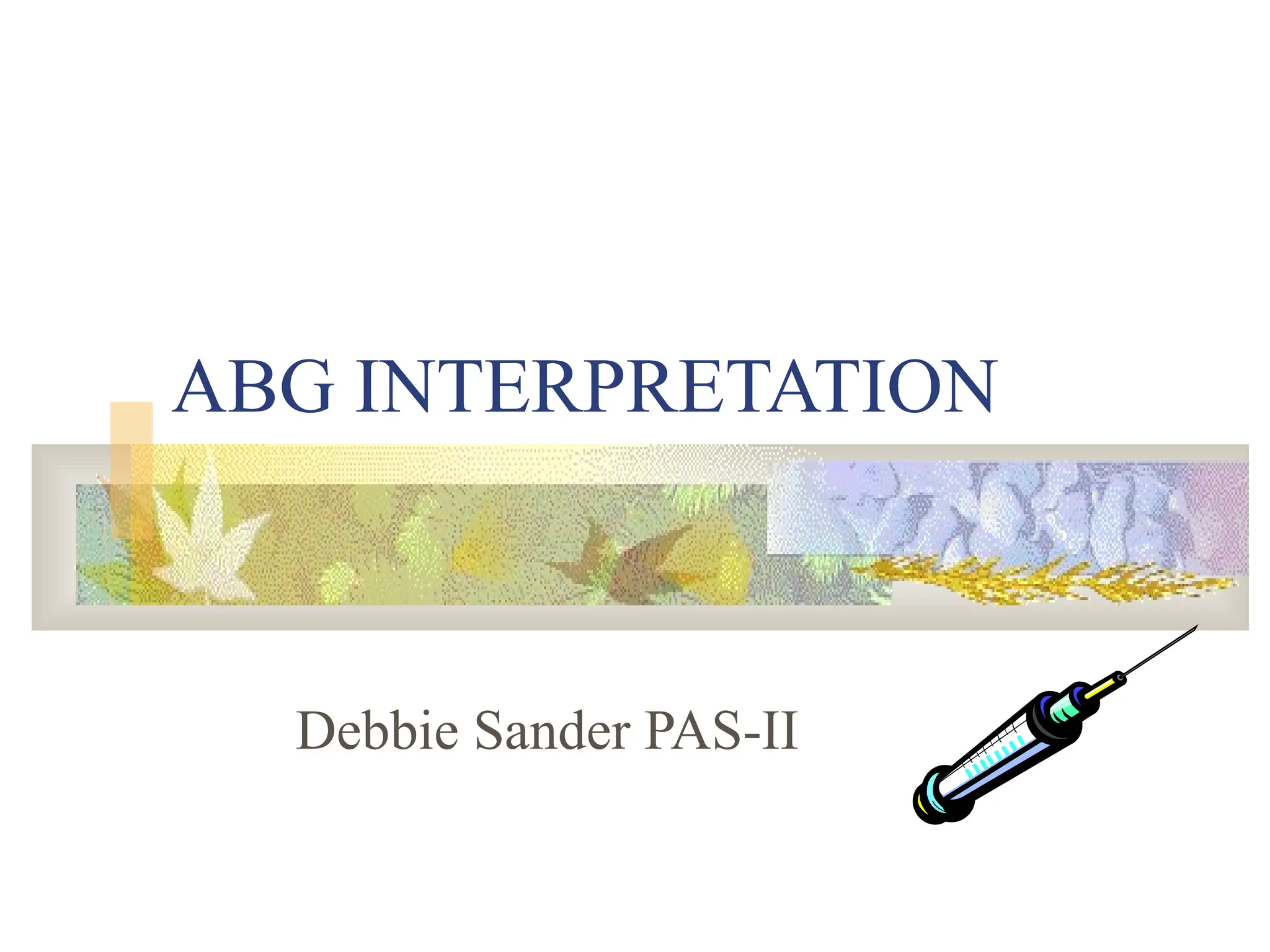 ABG INTERPRETATION

Debbie Sander PAS-II